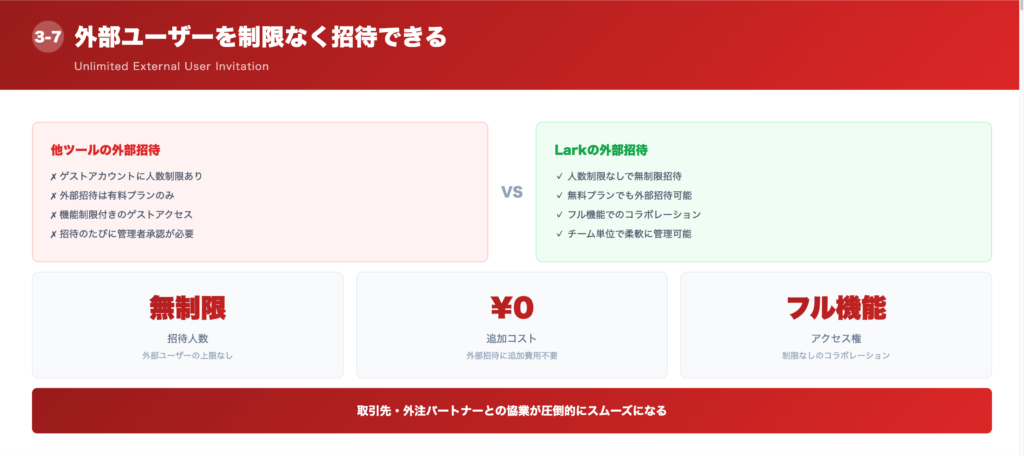 3-7 外部ユーザーを制限なく招待できる

Unlimited External User Invitation

他ツールの外部招待

✗ ゲストアカウントに人数制限あり
✗ 外部招待は有料プランのみ
✗ 機能制限付きのゲストアクセス
✗ 招待のたびに管理者承認が必要

VS

Larkの外部招待

✓ 人数制限なしで無制限招待
✓ 無料プランでも外部招待可能
✓ フル機能でのコラボレーション
✓ チーム単位で柔軟に管理可能

無制限

招待人数

外部ユーザーの上限なし

¥0

追加コスト

外部招待に追加費用不要

フル機能

アクセス権

制限なしのコラボレーション

取引先・外注パートナーとの協業が圧倒的にスムーズになる